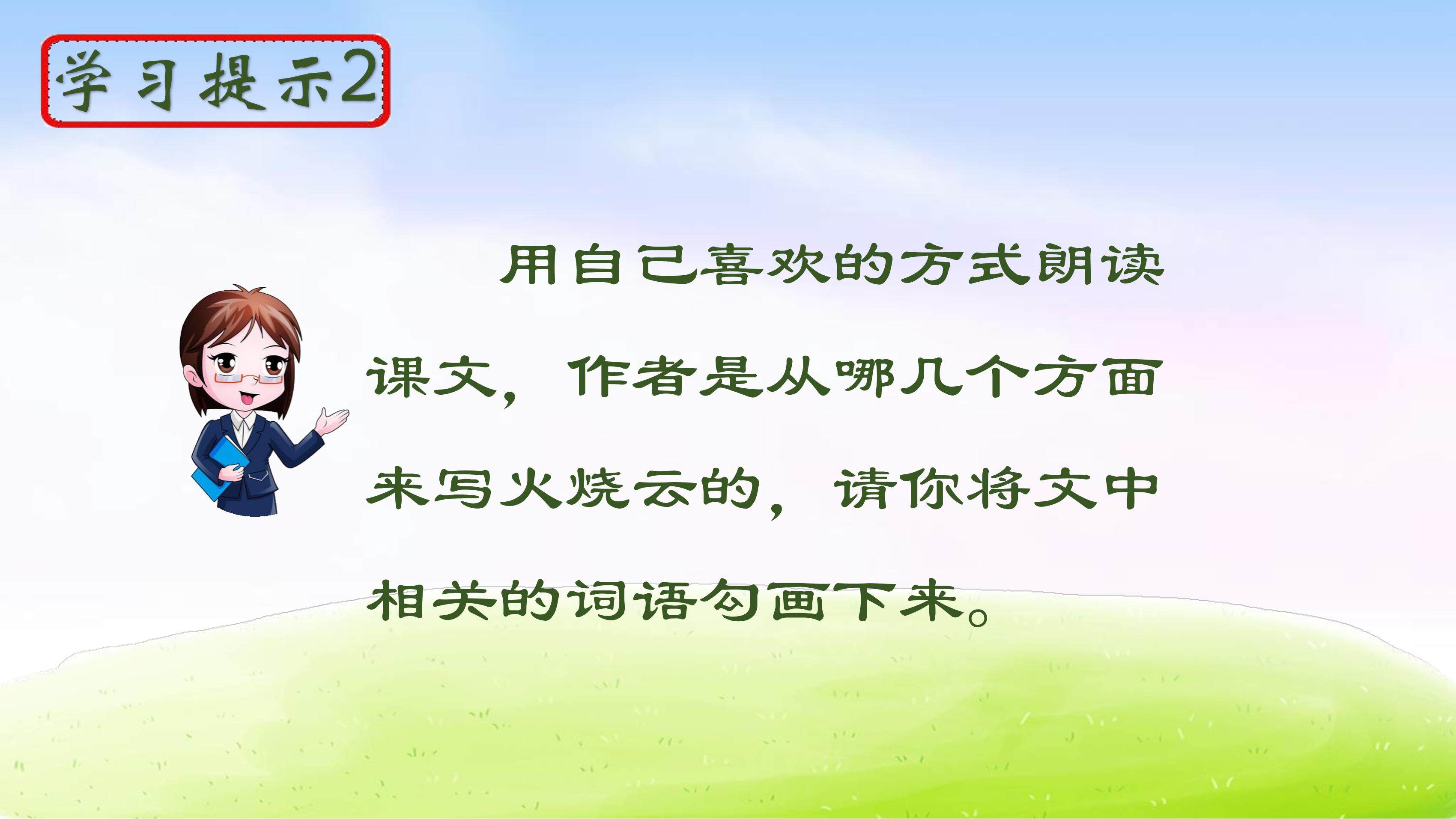 学习提示2

用自己喜欢的方式朗读课文，作者是从哪几个方面来写火烧云的，请你将文中相关的词语勾画下来。